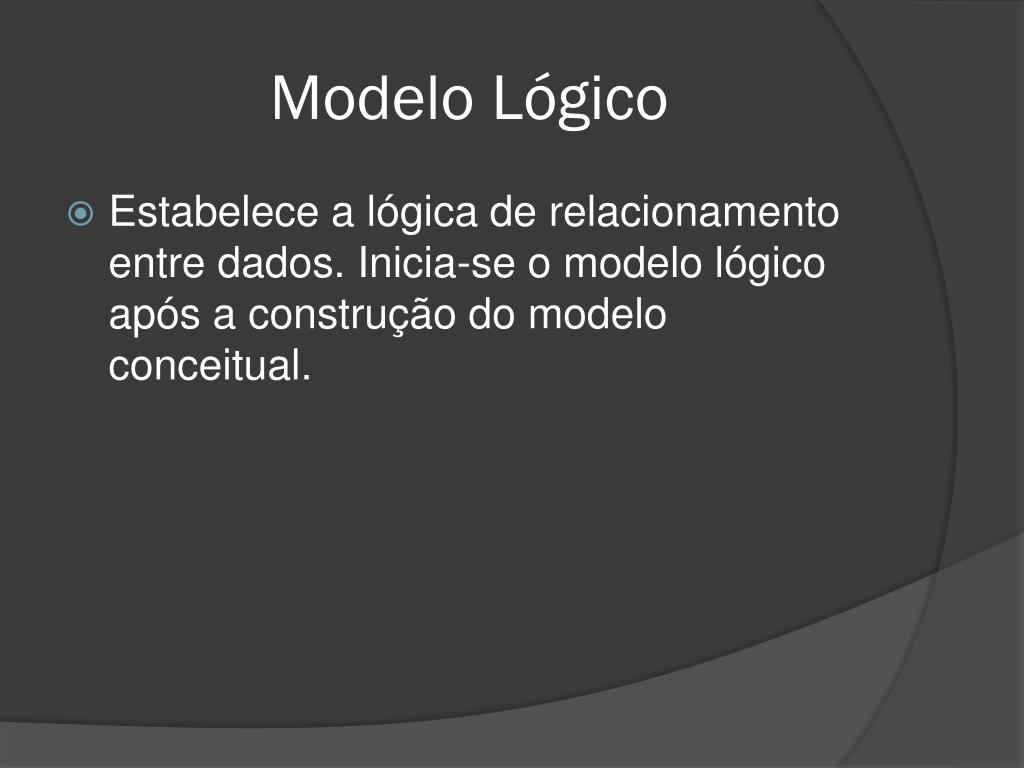 Modelo Lógico

Estabelece a lógica de relacionamento entre dados. Inicia-se o modelo lógico após a construção do modelo conceitual.